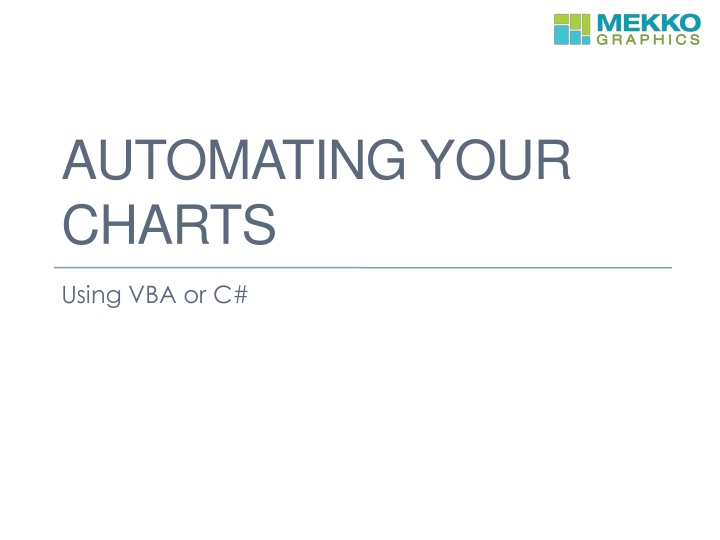 MEKKO GRAPHICS

AUTOMATING YOUR CHARTS

Using VBA or C#